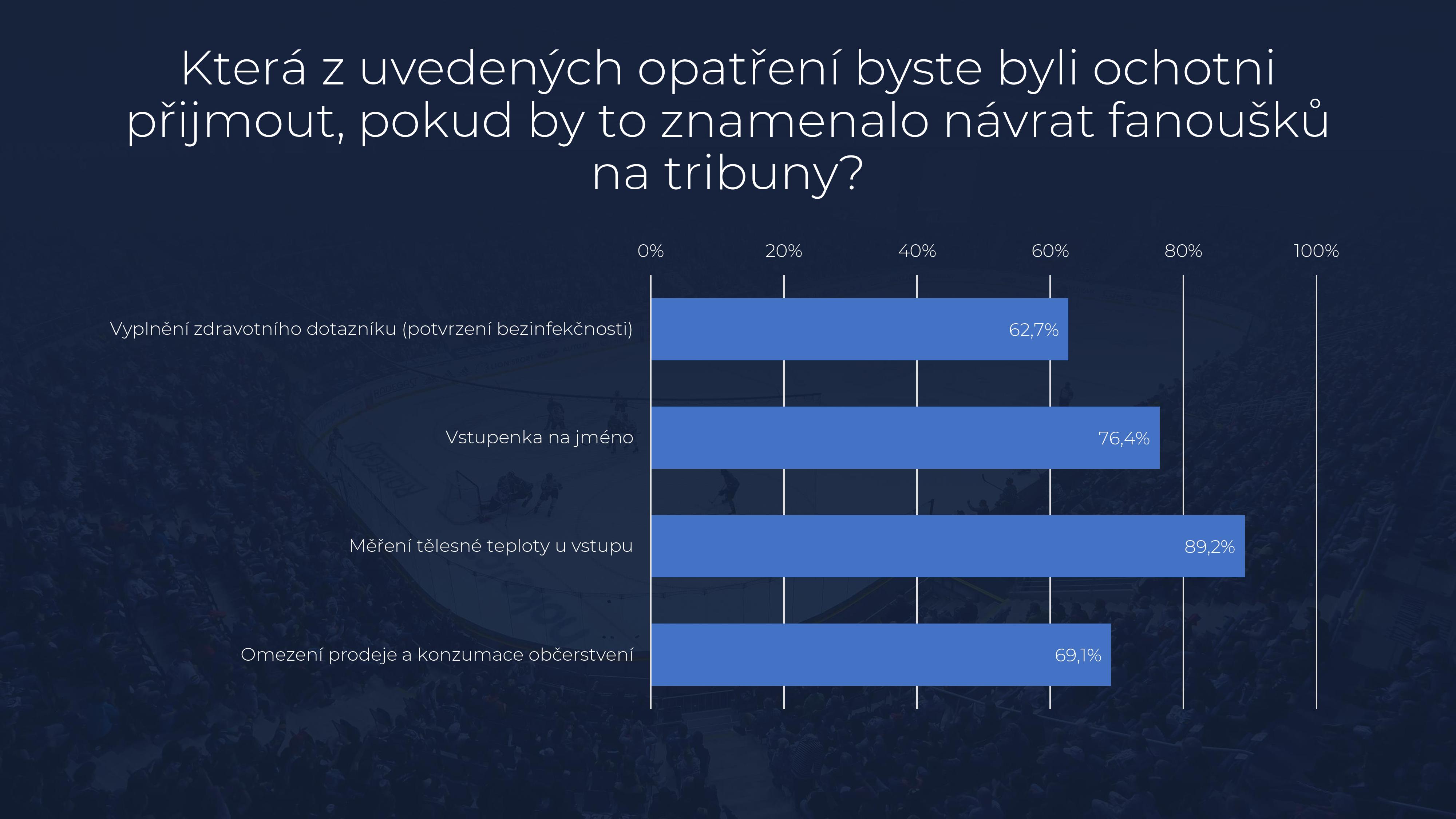 Která z uvedených opatření byste byli ochotni přijmout, pokud by to znamenalo návrat fanoušků na tribuny?

0%
20%
40%
60%
80%
100%

Vyplnění zdravotního dotazníku (potvrzení bezinfekčnosti)
62,7%

Vstupenka na jméno
76,4%

Měření tělesné teploty u vstupu
89,2%

Omezení prodeje a konzumace občerstvení
69,1%